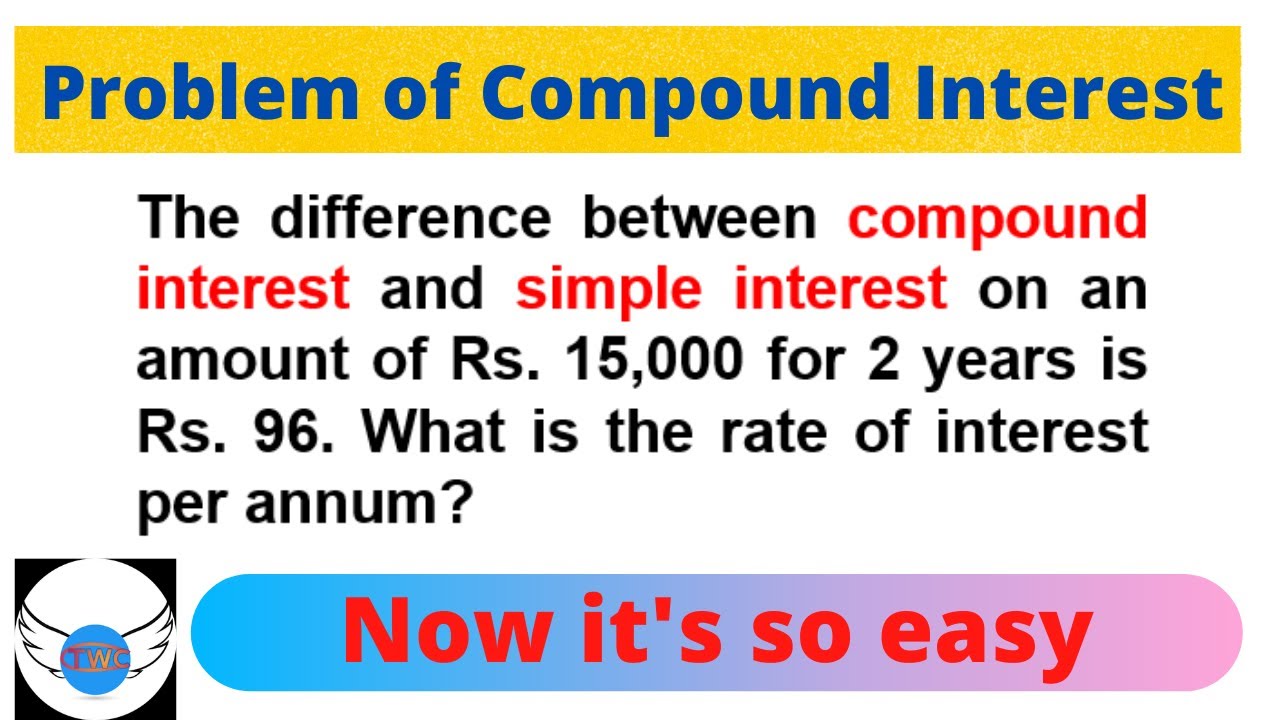 Problem of Compound Interest

The difference between compound interest and simple interest on an amount of Rs. 15,000 for 2 years is Rs. 96. What is the rate of interest per annum?

TWC

Now it's so easy